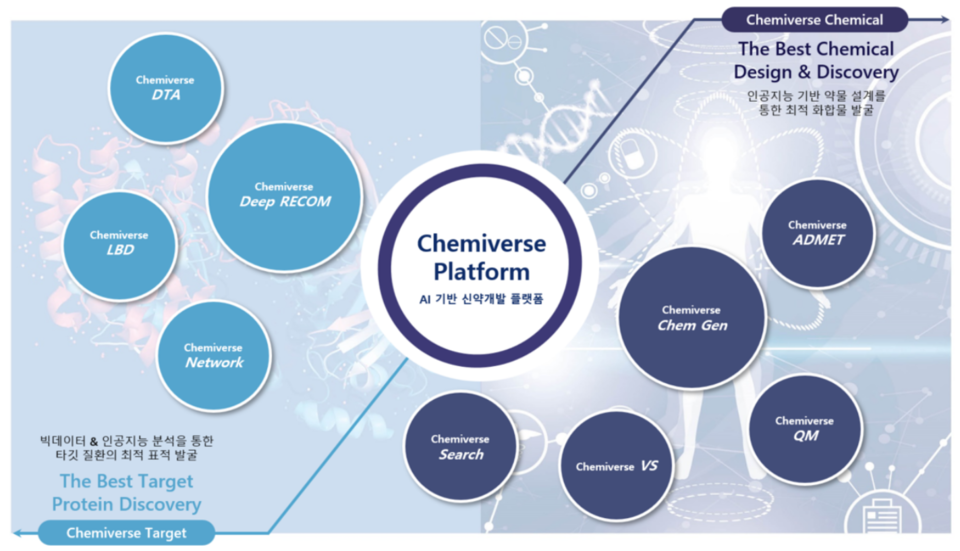 Chemiverse Chemical

The Best Chemical Design & Discovery

인공지능 기반 약물 설계를 통한 최적 화합물 발굴

Chemiverse
DTA

Chemiverse
Deep RECOM

Chemiverse
LBD

Chemiverse
Network

Chemiverse Platform
AI 기반 신약개발 플랫폼

Chemiverse
ADMET

Chemiverse
Chem Gen

Chemiverse
QM

Chemiverse
Search

Chemiverse VS

빅데이터 & 인공지능 분석을 통한 타깃 질환의 최적 표적 발굴

The Best Target Protein Discovery

Chemiverse Target